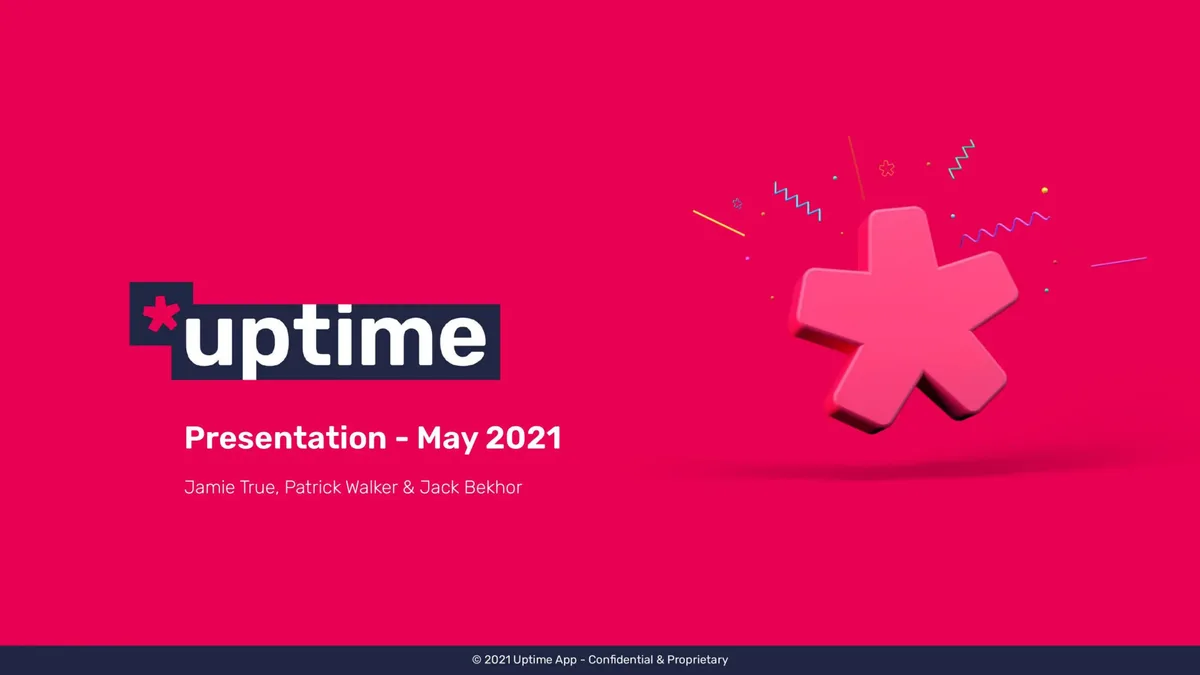 *uptime

Presentation - May 2021

Jamie True, Patrick Walker & Jack Bekhor

© 2021 Uptime App - Confidential & Proprietary